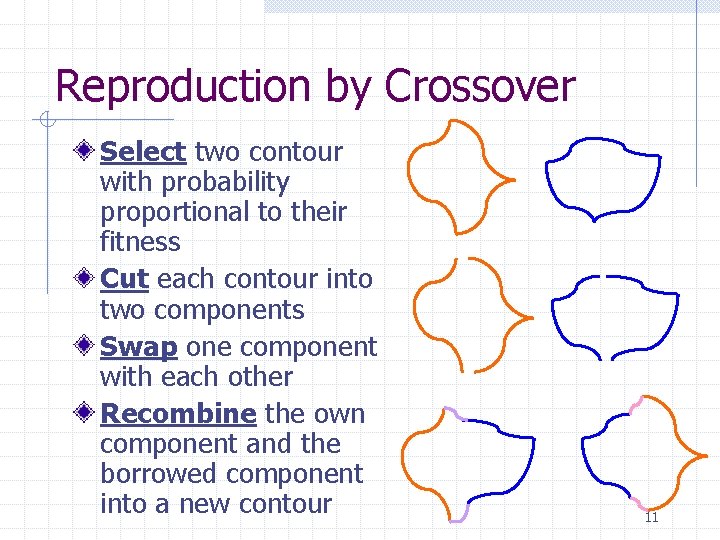 Reproduction by Crossover

Select two contour with probability proportional to their fitness

Cut each contour into two components

Swap one component with each other

Recombine the own component and the borrowed component into a new contour

11